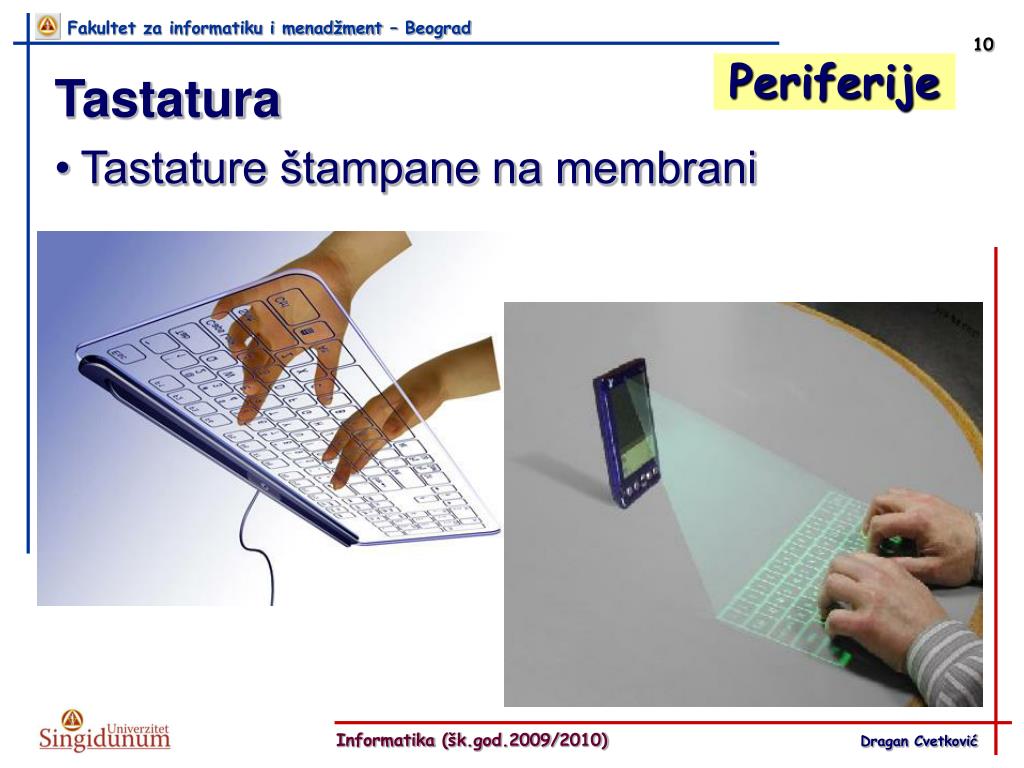 Fakultet za informatiku i menadžment – Beograd

10

Periferije

Tastatura

• Tastature štampane na membrani

Univerzitet Singidunum

Informatika (šk.god.2009/2010)

Dragan Cvetković